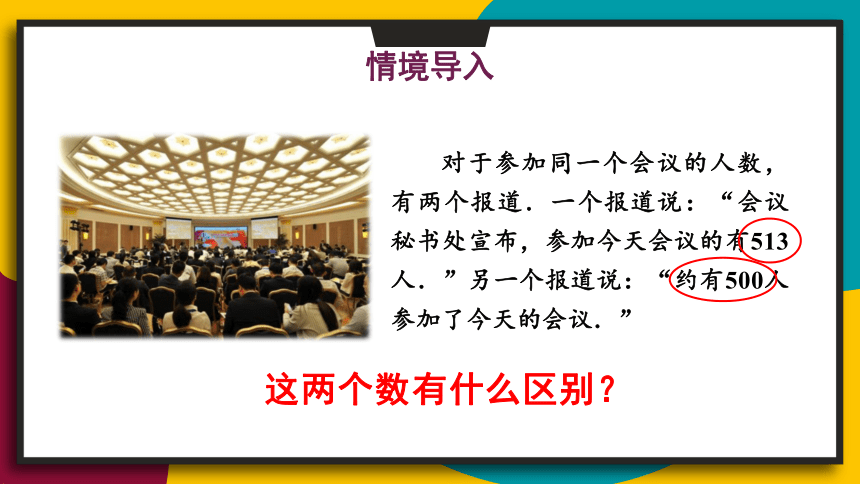 情境导入

对于参加同一个会议的人数，有两个报道．一个报道说：“会议秘书处宣布，参加今天会议的有513人．”另一个报道说：“约有500人参加了今天的会议．”

这两个数有什么区别？